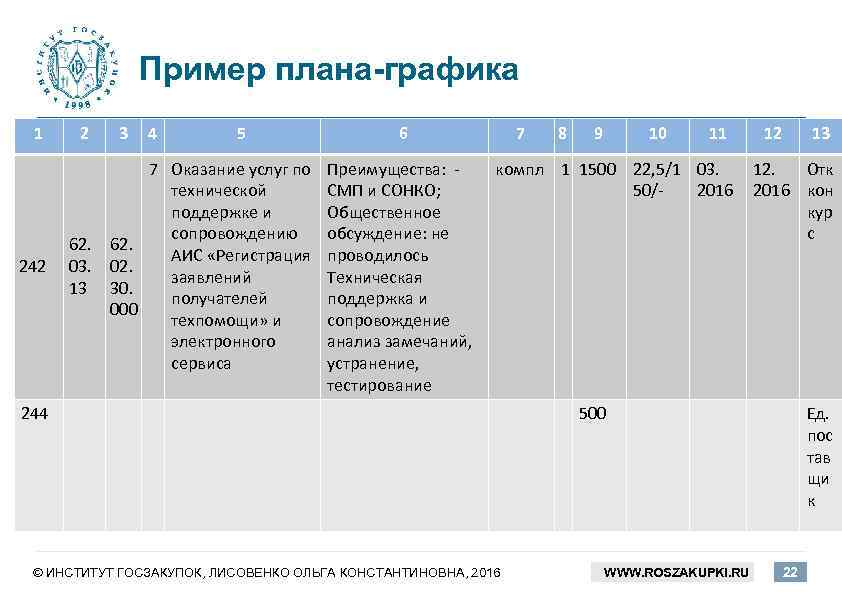 ИНСТИТУТ ГОСЗАКУПОК 1998

Пример плана-графика

| 1 | 2 | 3 | 4 | 5 | 6 | 7 | 8 | 9 | 10 | 11 | 12 | 13 |
|---|---|---|---|---|---|---|---|---|---|---|---|---|
| 242 | 62. 03. 13 | 62. 02. 30. 000 | 7 | Оказание услуг по технической поддержке и сопровождению АИС «Регистрация заявлений получателей техпомощи» и электронного сервиса | Преимущества: - СМП и СОНКО; Общественное обсуждение: не проводилось Техническая поддержка и сопровождение анализ замечаний, устранение, тестирование | компл | 1 | 1500 | 22,5/1 50/- | 03. 2016 | 12. 2016 | Отк кон кур с |
| 244 | | | | | | | | 500 | | | | Ед. пос тав щи к |

© ИНСТИТУТ ГОСЗАКУПОК, ЛИСОВЕНКО ОЛЬГА КОНСТАНТИНОВНА, 2016

WWW.ROSZAKUPKI.RU

22